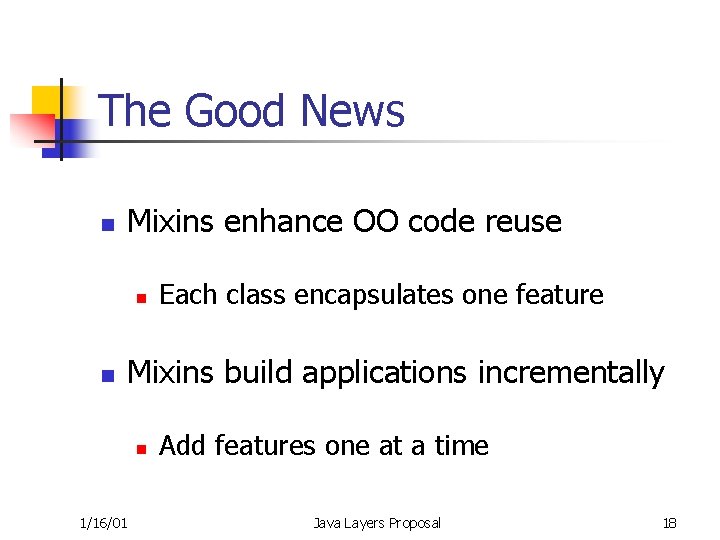 The Good News

- Mixins enhance OO code reuse
  - Each class encapsulates one feature
- Mixins build applications incrementally
  - Add features one at a time

1/16/01

Java Layers Proposal

18